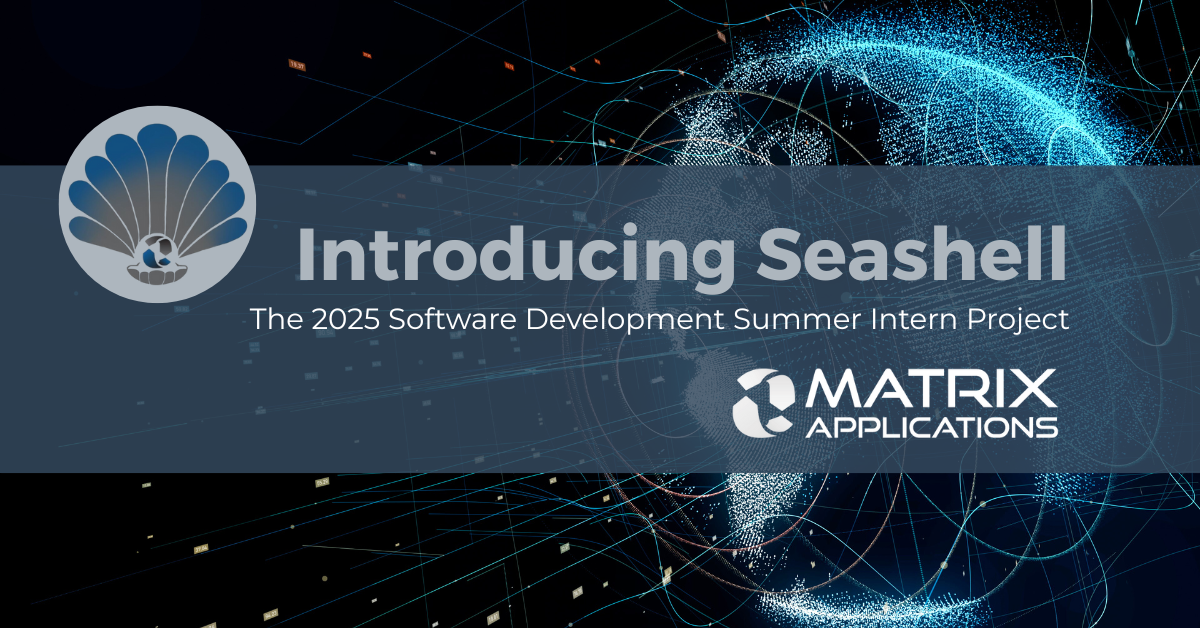 Introducing Seashell
The 2025 Software Development Summer Intern Project
MATRIX
APPLICATIONS